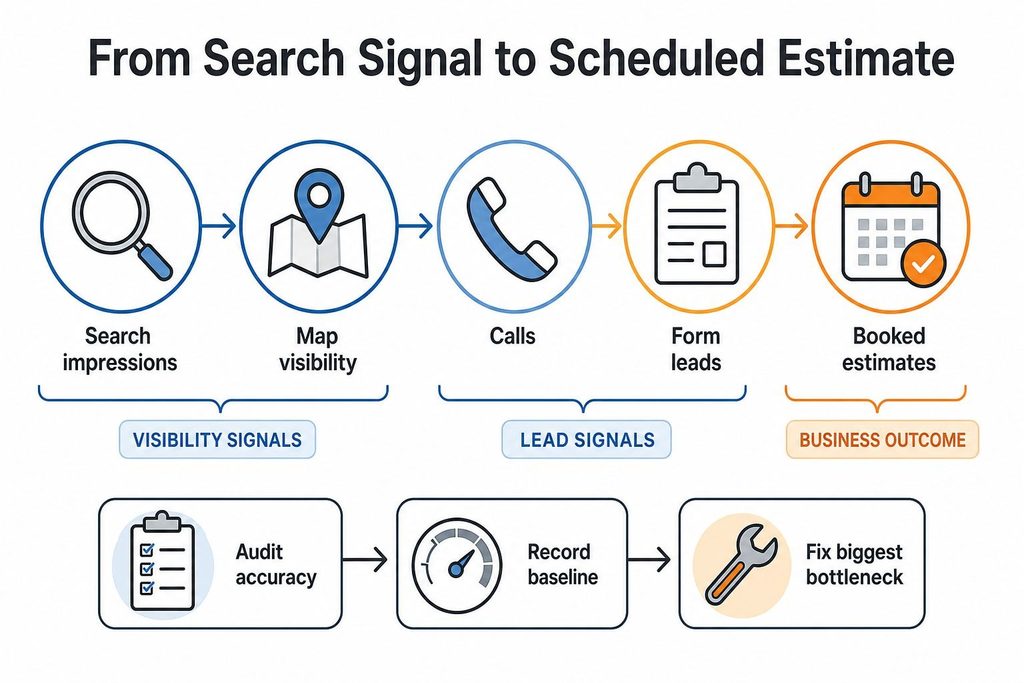 From Search Signal to Scheduled Estimate

Search impressions

Map visibility

Calls

Form leads

Booked estimates

VISIBILITY SIGNALS

LEAD SIGNALS

BUSINESS OUTCOME

Audit accuracy

Record baseline

Fix biggest bottleneck